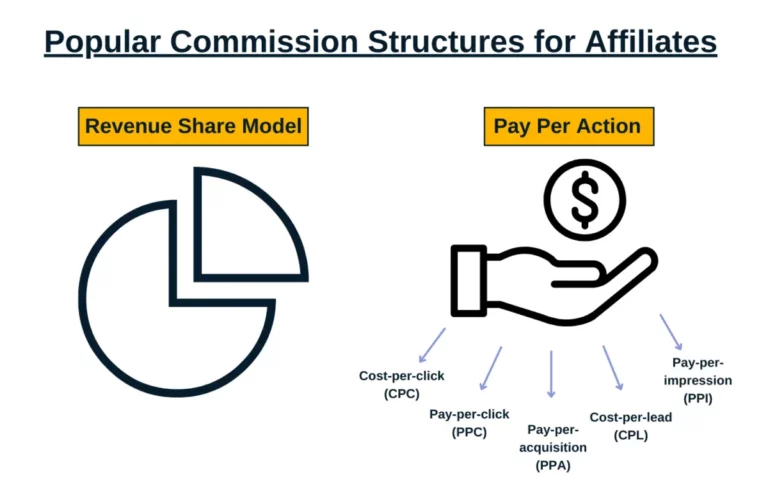 Popular Commission Structures for Affiliates

Revenue Share Model

Pay Per Action

$

Cost-per-click (CPC)

Pay-per-click (PPC)

Pay-per-acquisition (PPA)

Cost-per-lead (CPL)

Pay-per-impression (PPI)